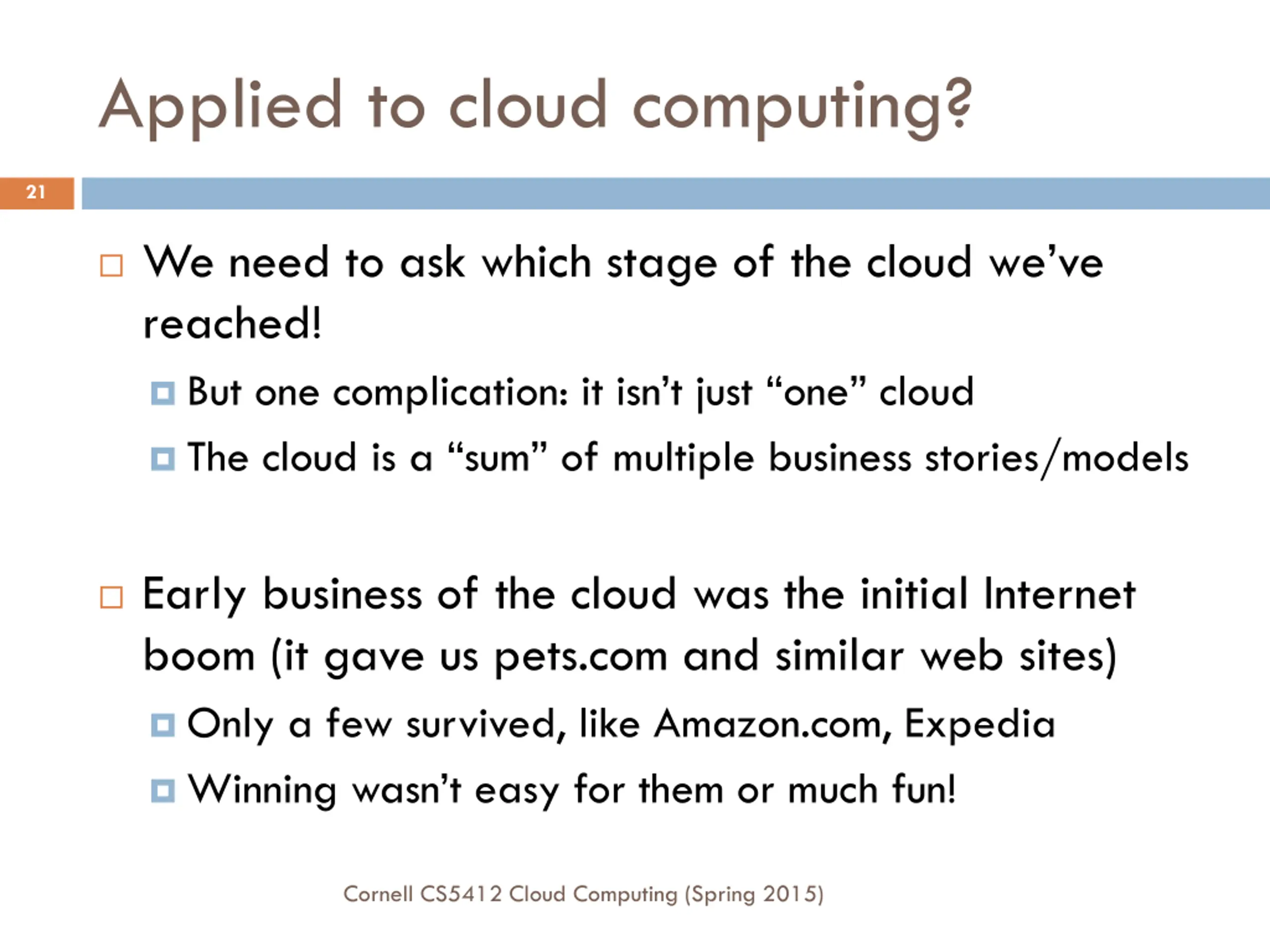 Applied to cloud computing?

21

We need to ask which stage of the cloud we've reached!

But one complication: it isn't just "one" cloud

The cloud is a "sum" of multiple business stories/models

Early business of the cloud was the initial Internet boom (it gave us pets.com and similar web sites)

Only a few survived, like Amazon.com, Expedia

Winning wasn't easy for them or much fun!

Cornell CS5412 Cloud Computing (Spring 2015)